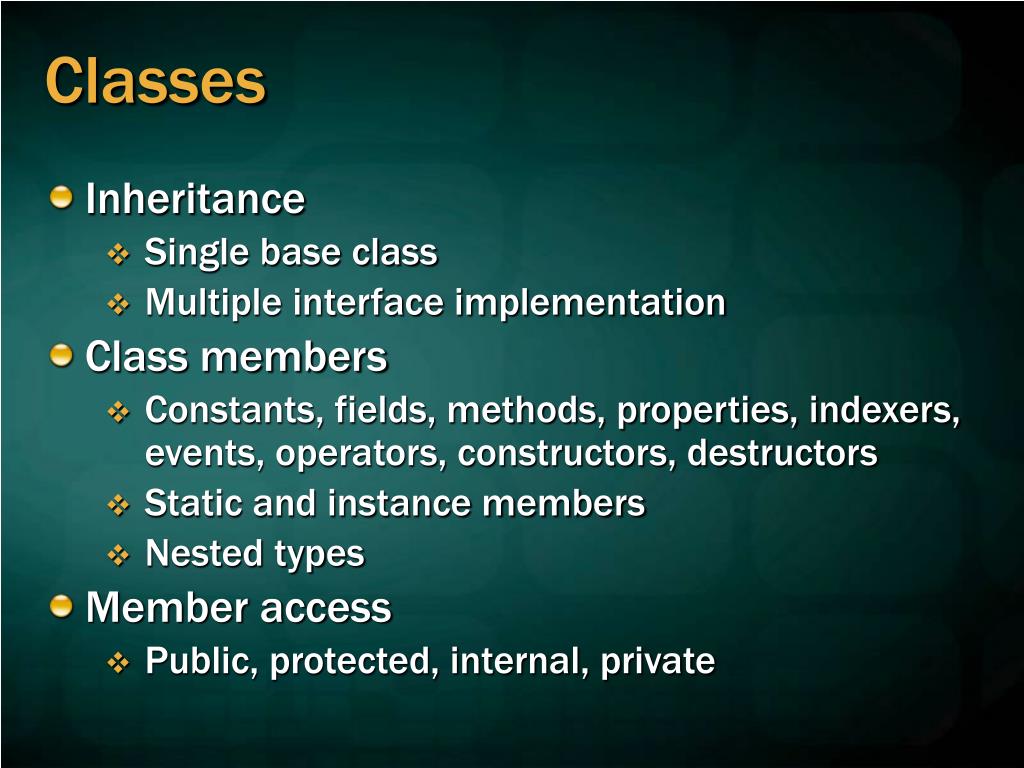 Classes

Inheritance
Single base class
Multiple interface implementation

Class members
Constants, fields, methods, properties, indexers, events, operators, constructors, destructors
Static and instance members
Nested types

Member access
Public, protected, internal, private